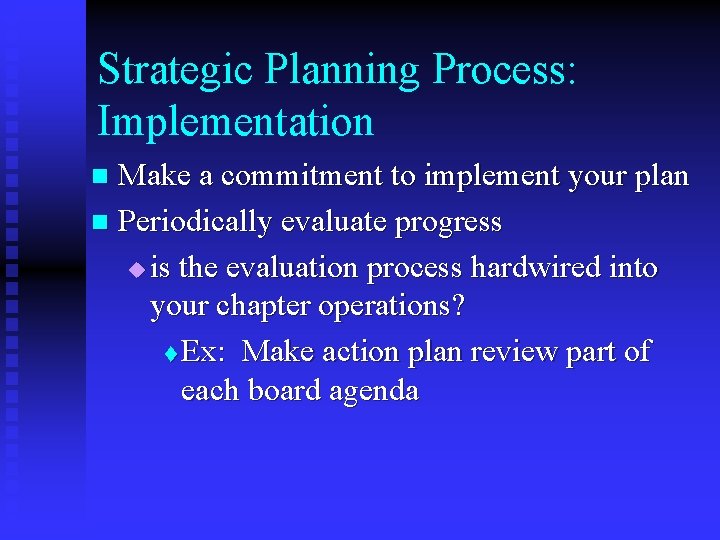 Strategic Planning Process: Implementation

- Make a commitment to implement your plan
- Periodically evaluate progress
  - is the evaluation process hardwired into your chapter operations?
    - Ex: Make action plan review part of each board agenda